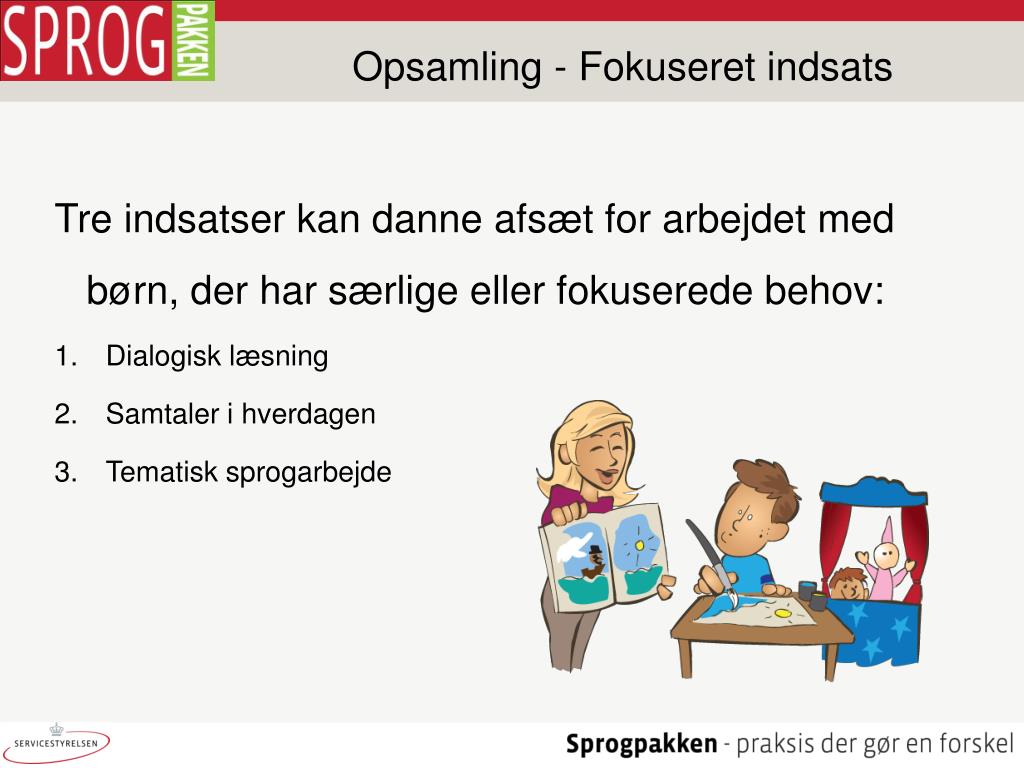 SPROG PAKKEN

Opsamling - Fokuseret indsats

Tre indsatser kan danne afsæt for arbejdet med børn, der har særlige eller fokuserede behov:

1. Dialogisk læsning
2. Samtaler i hverdagen
3. Tematisk sprogarbejde

SERVICESTYRELSEN

Sprogpakken - praksis der gør en forskel